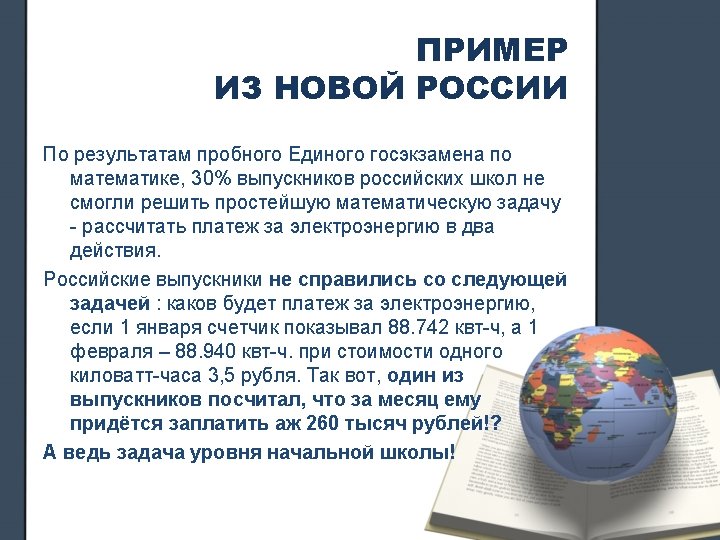 ПРИМЕР
ИЗ НОВОЙ РОССИИ

По результатам пробного Единого госэкзамена по математике, 30% выпускников российских школ не смогли решить простейшую математическую задачу - рассчитать платеж за электроэнергию в два действия.

Российские выпускники не справились со следующей задачей : каков будет платеж за электроэнергию, если 1 января счетчик показывал 88.742 квт-ч, а 1 февраля – 88.940 квт-ч. при стоимости одного киловатт-часа 3,5 рубля. Так вот, один из выпускников посчитал, что за месяц ему придётся заплатить аж 260 тысяч рублей!?

А ведь задача уровня начальной школы!